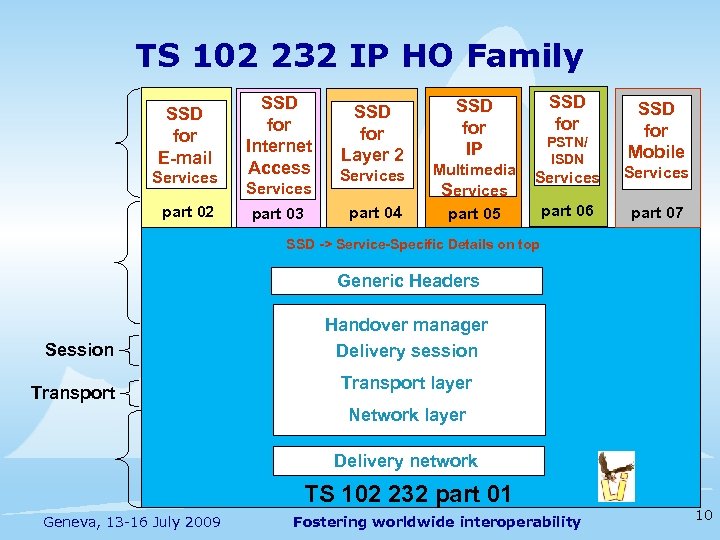 TS 102 232 IP HO Family

SSD for E-mail Services

part 02

SSD for Internet Access Services

part 03

SSD for Layer 2 Services

part 04

SSD for IP Multimedia Services

part 05

SSD for PSTN/ ISDN Services

part 06

SSD for Mobile Services

part 07

SSD -> Service-Specific Details on top

Generic Headers

Handover manager

Delivery session

Transport layer

Network layer

Delivery network

TS 102 232 part 01

Session

Transport

Geneva, 13-16 July 2009

Fostering worldwide interoperability

10